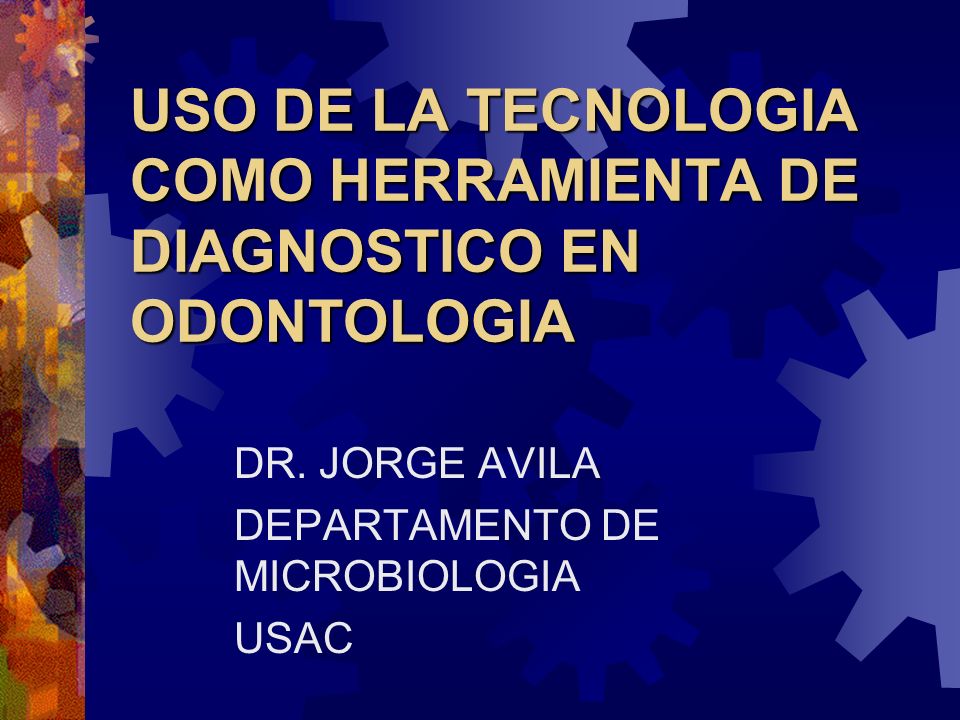 USO DE LA TECNOLOGIA COMO HERRAMIENTA DE DIAGNOSTICO EN ODONTOLOGIA

DR. JORGE AVILA

DEPARTAMENTO DE MICROBIOLOGIA

USAC